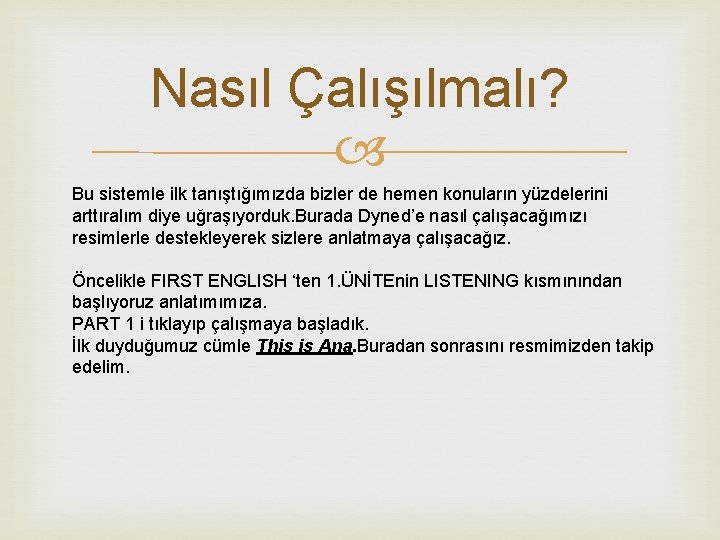 Nasıl Çalışılmalı?

Bu sistemle ilk tanıştığımızda bizler de hemen konuların yüzdelerini arttıralım diye uğraşıyorduk.Burada Dyned'e nasıl çalışacağımızı resimlerle destekleyerek sizlere anlatmaya çalışacağız.

Öncelikle FIRST ENGLISH 'ten 1.ÜNİTEnin LISTENING kısmınından başlıyoruz anlatımımıza.
PART 1 i tıklayıp çalışmaya başladık.
İlk duyduğumuz cümle This is Ana.Buradan sonrasını resmimizden takip edelim.